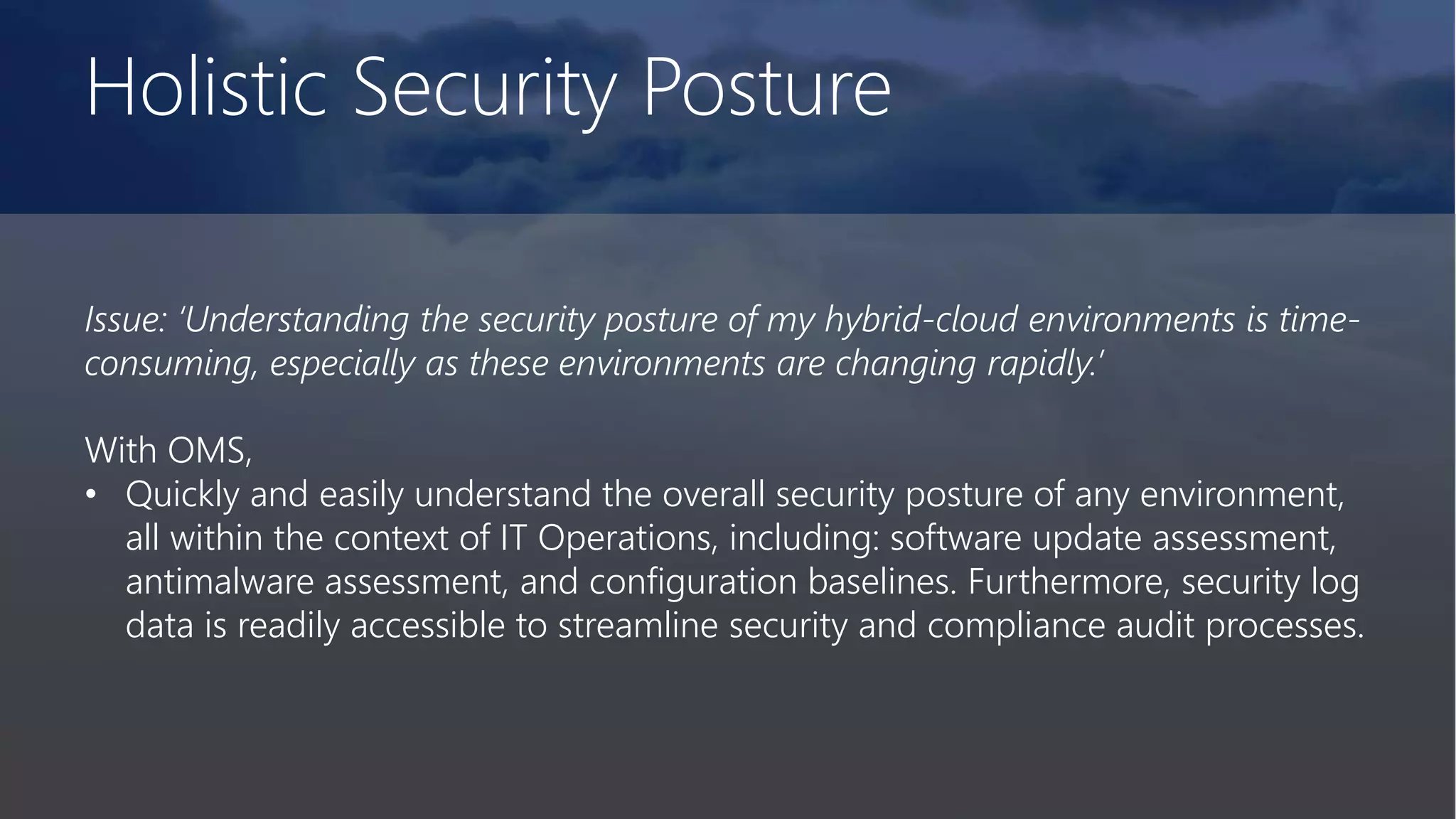 Holistic Security Posture

Issue: 'Understanding the security posture of my hybrid-cloud environments is time-consuming, especially as these environments are changing rapidly.'

With OMS,
• Quickly and easily understand the overall security posture of any environment, all within the context of IT Operations, including: software update assessment, antimalware assessment, and configuration baselines. Furthermore, security log data is readily accessible to streamline security and compliance audit processes.